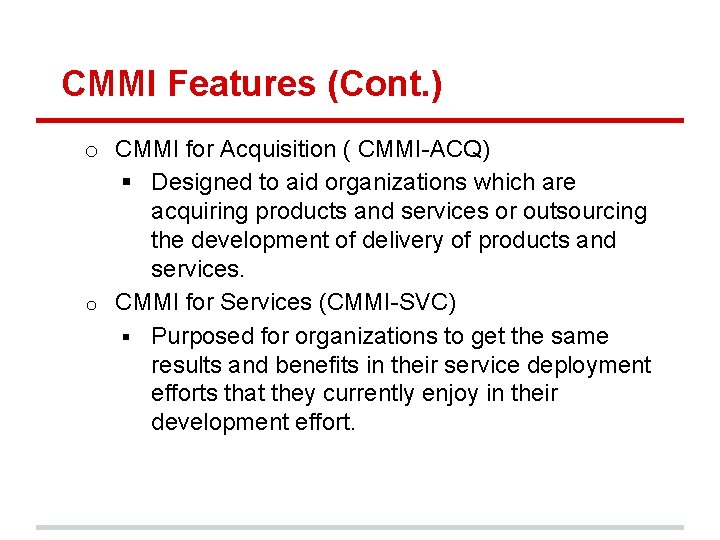 CMMI Features (Cont.)

o CMMI for Acquisition ( CMMI-ACQ)

▪ Designed to aid organizations which are acquiring products and services or outsourcing the development of delivery of products and services.

o CMMI for Services (CMMI-SVC)

▪ Purposed for organizations to get the same results and benefits in their service deployment efforts that they currently enjoy in their development effort.